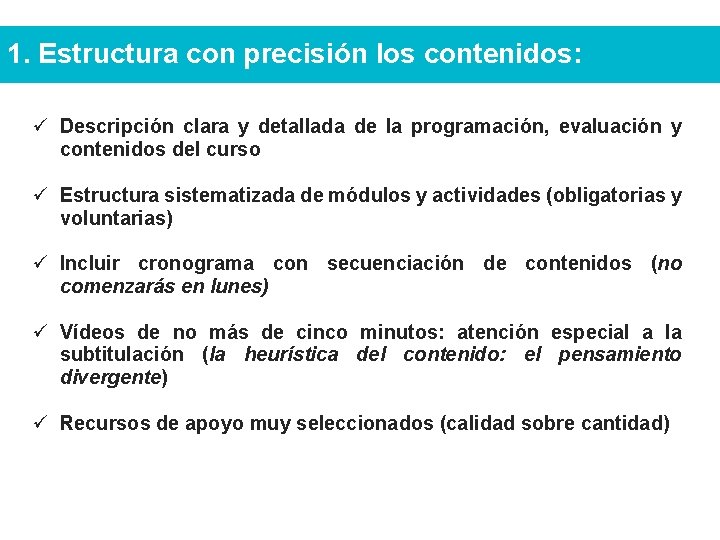 1. Estructura con precisión los contenidos:

✓ Descripción clara y detallada de la programación, evaluación y contenidos del curso

✓ Estructura sistematizada de módulos y actividades (obligatorias y voluntarias)

✓ Incluir cronograma con secuenciación de contenidos (no comenzarás en lunes)

✓ Vídeos de no más de cinco minutos: atención especial a la subtitulación (la heurística del contenido: el pensamiento divergente)

✓ Recursos de apoyo muy seleccionados (calidad sobre cantidad)